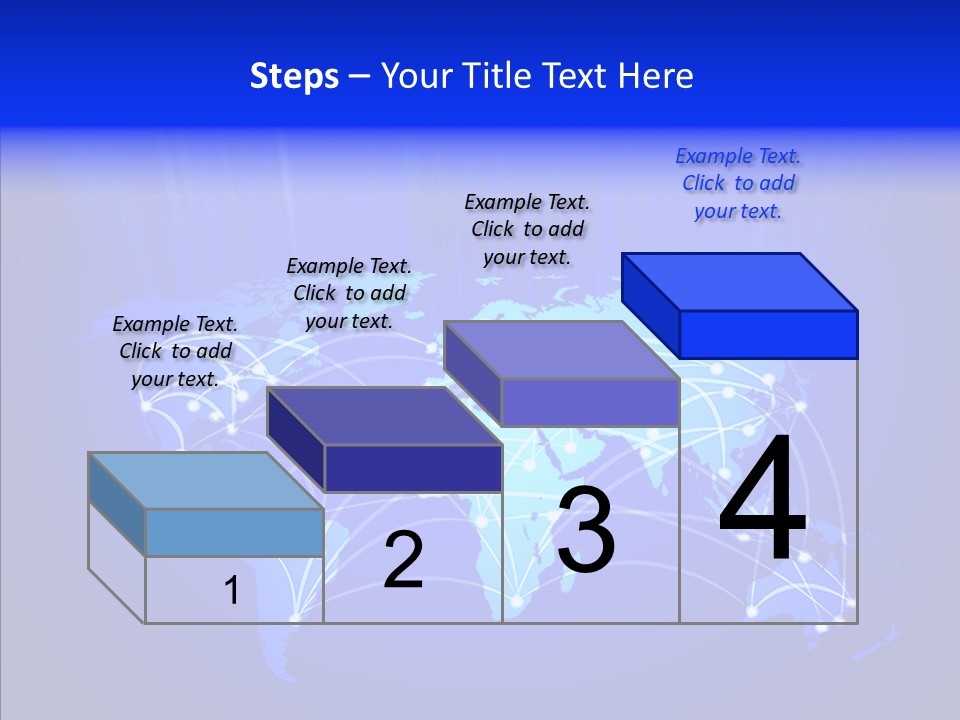 Steps – Your Title Text Here

Example Text. Click to add your text.

Example Text. Click to add your text.

Example Text. Click to add your text.

Example Text. Click to add your text.

1

2

3

4